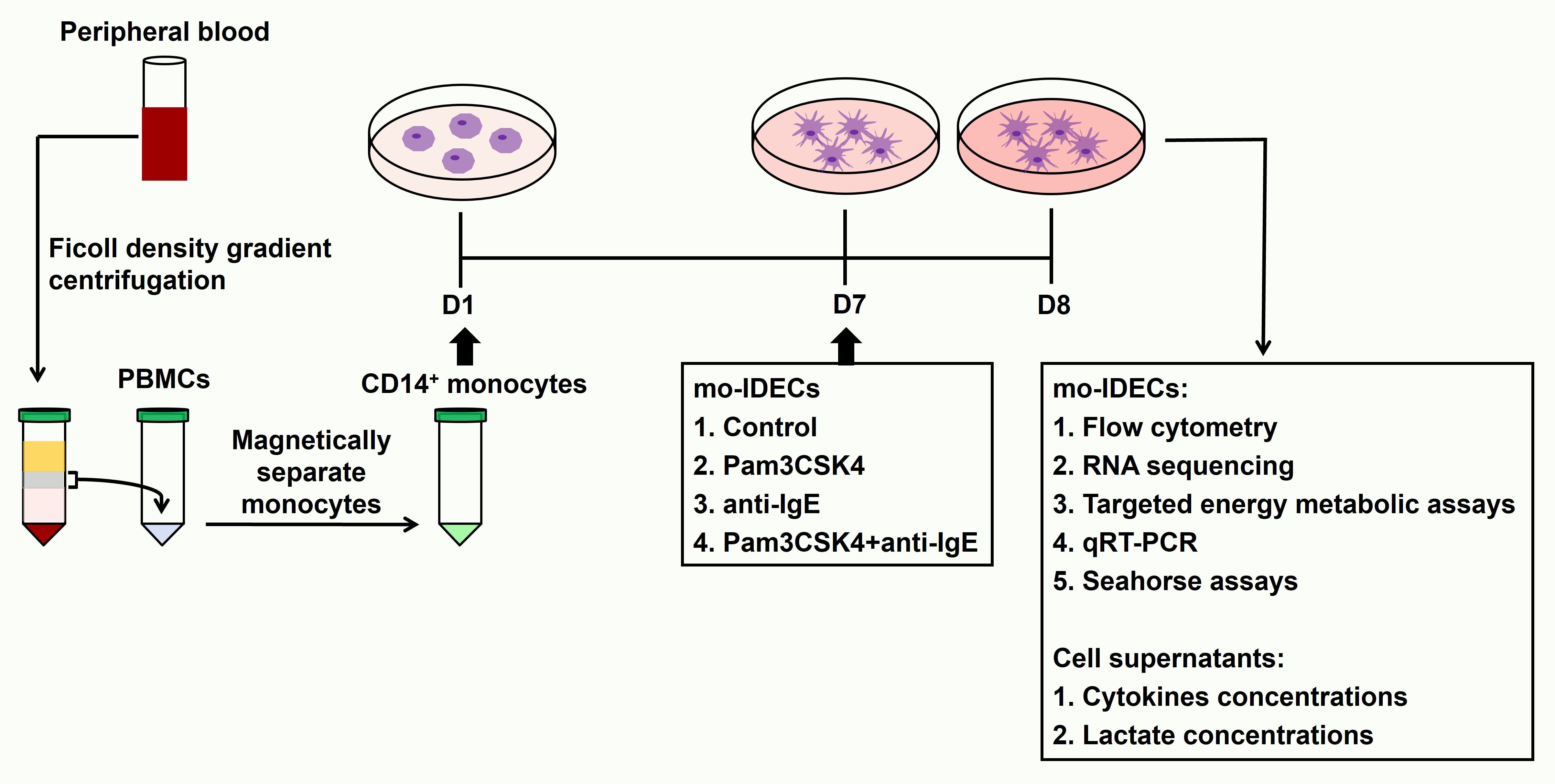 Peripheral blood

Ficoll density gradient centrifugation

PBMCs

Magnetically separate monocytes

CD14$^+$ monocytes

D1

D7

D8

mo-IDECs
1. Control
2. Pam3CSK4
3. anti-IgE
4. Pam3CSK4+anti-IgE

mo-IDECs:
1. Flow cytometry
2. RNA sequencing
3. Targeted energy metabolic assays
4. qRT-PCR
5. Seahorse assays

Cell supernatants:
1. Cytokines concentrations
2. Lactate concentrations